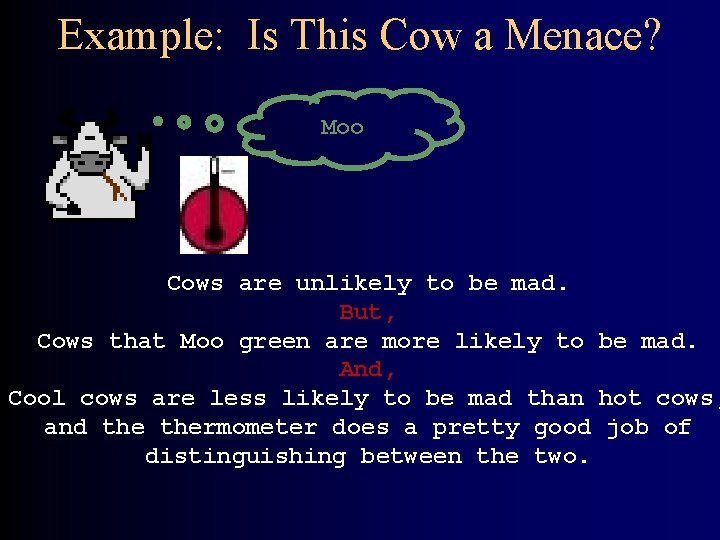 Example: Is This Cow a Menace?

Moo

Cows are unlikely to be mad.
But,
Cows that Moo green are more likely to be mad.
And,
Cool cows are less likely to be mad than hot cows, and the thermometer does a pretty good job of distinguishing between the two.